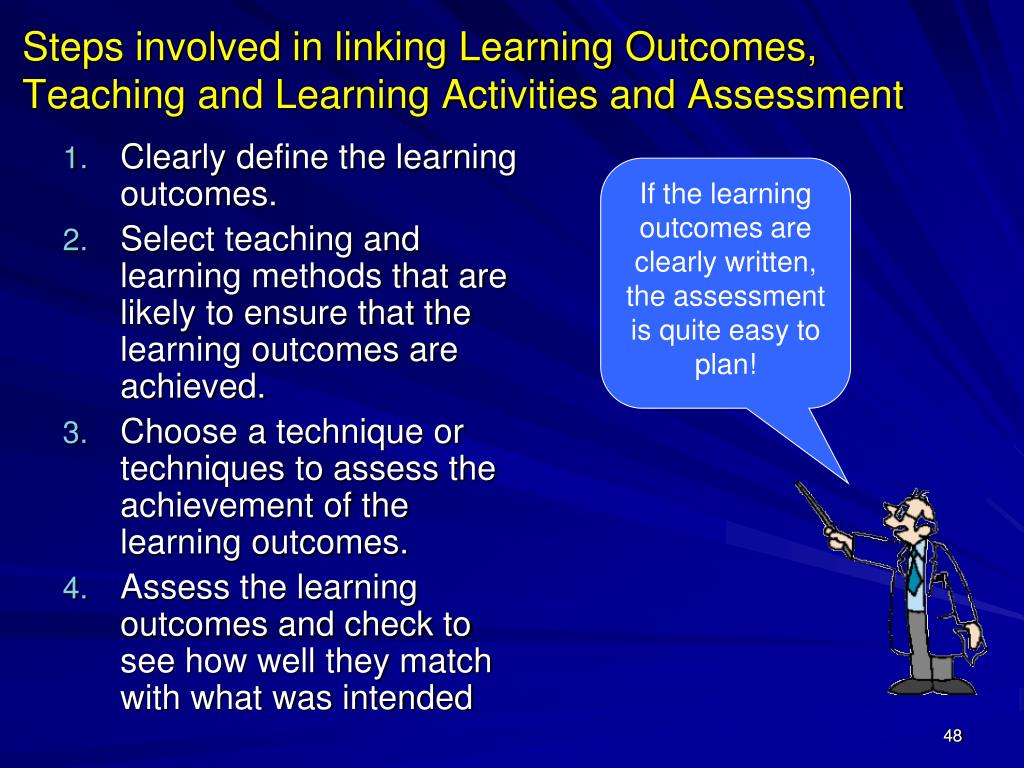 Steps involved in linking Learning Outcomes, Teaching and Learning Activities and Assessment

1. Clearly define the learning outcomes.
2. Select teaching and learning methods that are likely to ensure that the learning outcomes are achieved.
3. Choose a technique or techniques to assess the achievement of the learning outcomes.
4. Assess the learning outcomes and check to see how well they match with what was intended

If the learning outcomes are clearly written, the assessment is quite easy to plan!

48